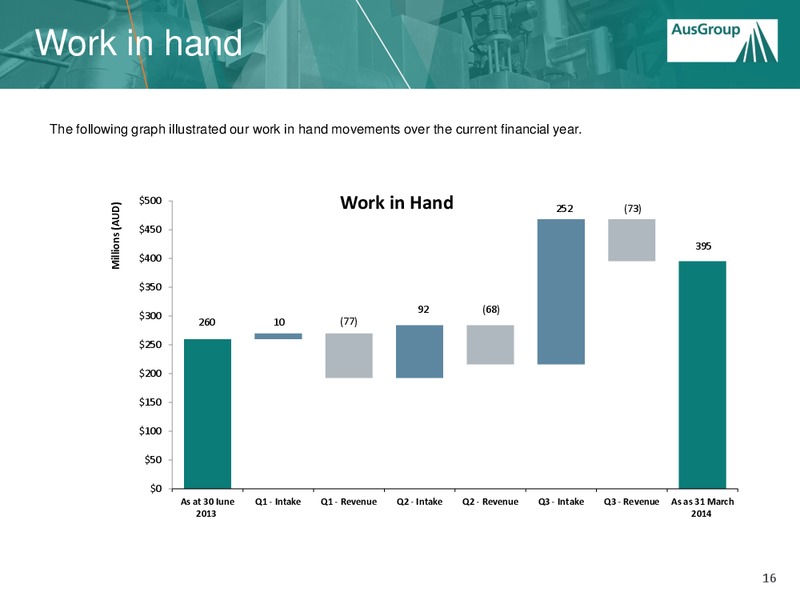 Work in hand

AusGroup

The following graph illustrated our work in hand movements over the current financial year.

Work in Hand

Millions (AUD)

$500
$450
$400
$350
$300
$250
$200
$150
$100
$50
$0

260
10
(77)
92
(68)
252
(73)
395

As at 30 June 2013
Q1 - Intake
Q1 - Revenue
Q2 - Intake
Q2 - Revenue
Q3 - Intake
Q3 - Revenue
As as 31 March 2014

16